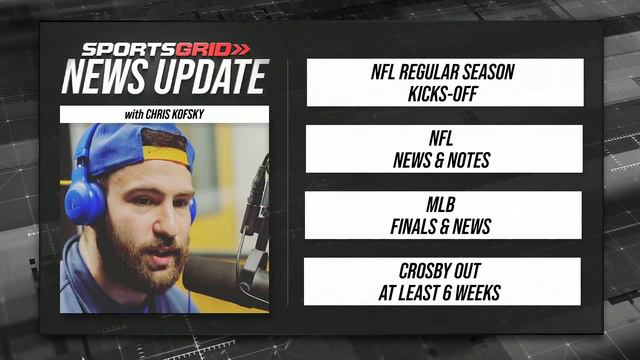 SPORTSGRID
NEWS UPDATE
with CHRIS KOFSKY

NFL REGULAR SEASON KICKS-OFF

NFL NEWS & NOTES

MLB FINALS & NEWS

CROSBY OUT AT LEAST 6 WEEKS